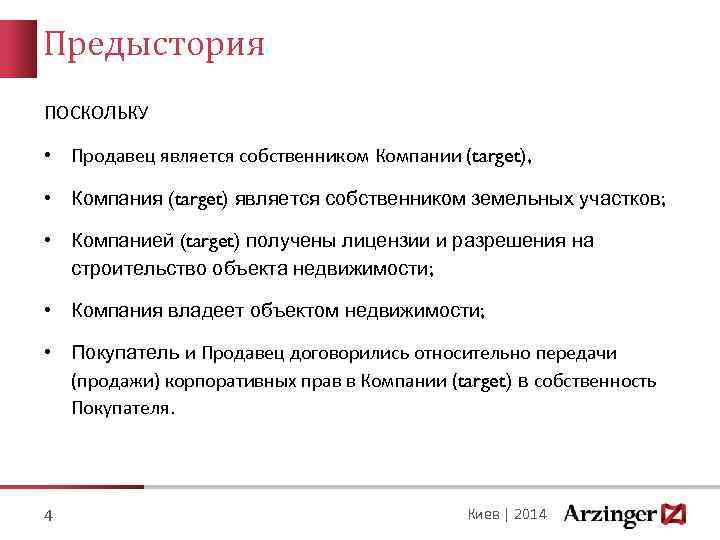 Предыстория

ПОСКОЛЬКУ

• Продавец является собственником Компании (target),

• Компания (target) является собственником земельных участков;

• Компанией (target) получены лицензии и разрешения на строительство объекта недвижимости;

• Компания владеет объектом недвижимости;

• Покупатель и Продавец договорились относительно передачи (продажи) корпоративных прав в Компании (target) в собственность Покупателя.

4

Киев | 2014 Arzinger